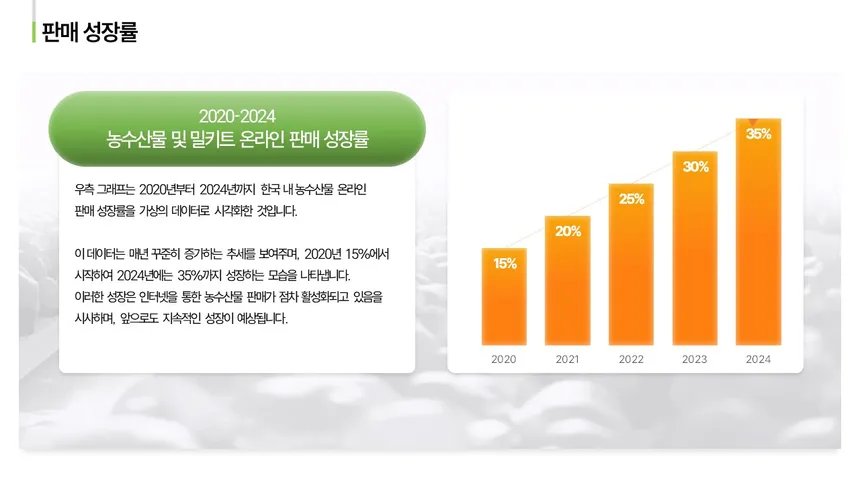 판매 성장률

2020-2024
농수산물 및 밀키트 온라인 판매 성장률

우측 그래프는 2020년부터 2024년까지 한국 내 농수산물 온라인 판매 성장률을 가상의 데이터로 시각화한 것입니다.

이 데이터는 매년 꾸준히 증가하는 추세를 보여주며, 2020년 15%에서 시작하여 2024년에는 35%까지 성장하는 모습을 나타냅니다.
이러한 성장은 인터넷을 통한 농수산물 판매가 점차 활성화되고 있음을 시사하며, 앞으로도 지속적인 성장이 예상됩니다.

15%
20%
25%
30%
35%
2020
2021
2022
2023
2024